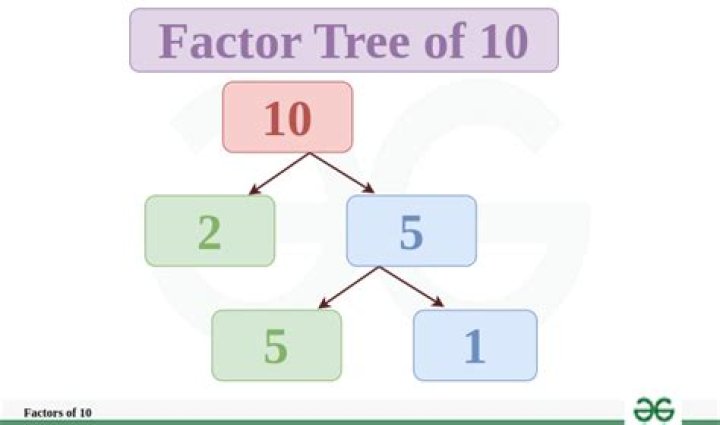 Factor Tree of 10

10

2

5

5

1

Factors of 10